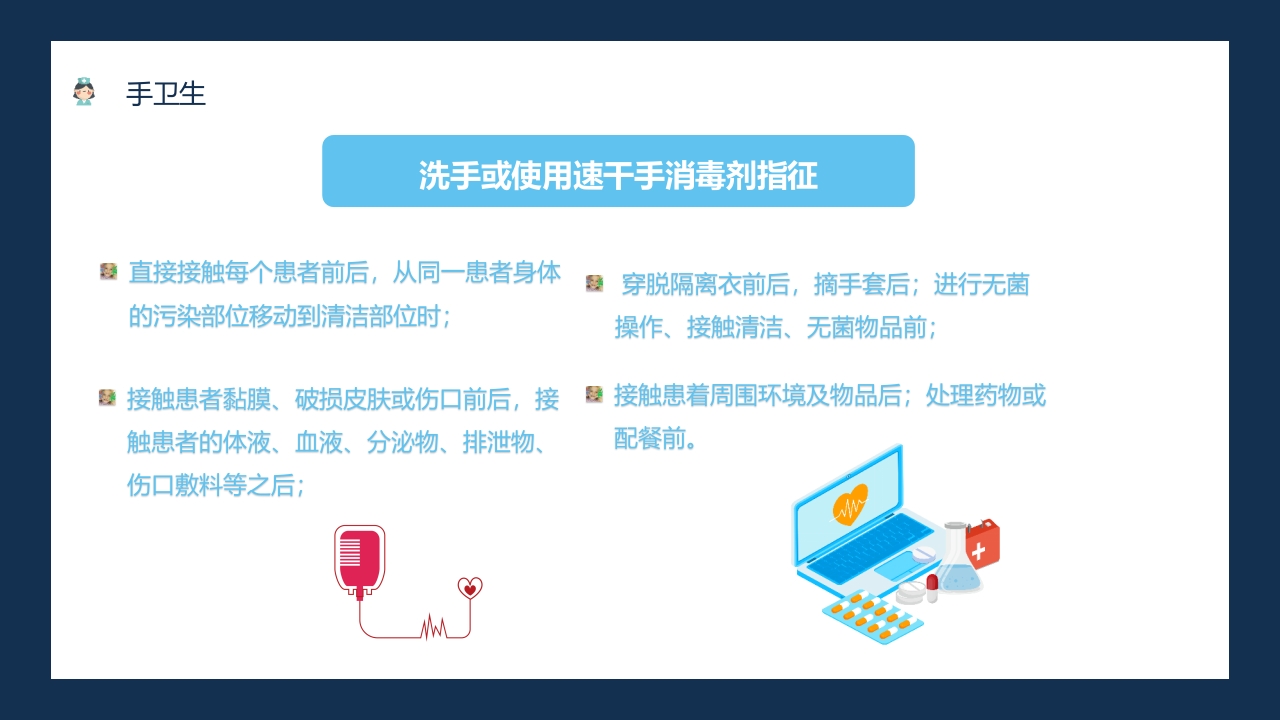 手卫生

洗手或使用速干手消毒剂指征

直接接触每个患者前后，从同一患者身体的污染部位移动到清洁部位时；

接触患者黏膜、破损皮肤或伤口前后，接触患者的体液、血液、分泌物、排泄物、伤口敷料等之后；

穿脱隔离衣前后，摘手套后；进行无菌操作、接触清洁、无菌物品前；

接触患着周围环境及物品后；处理药物或配餐前。